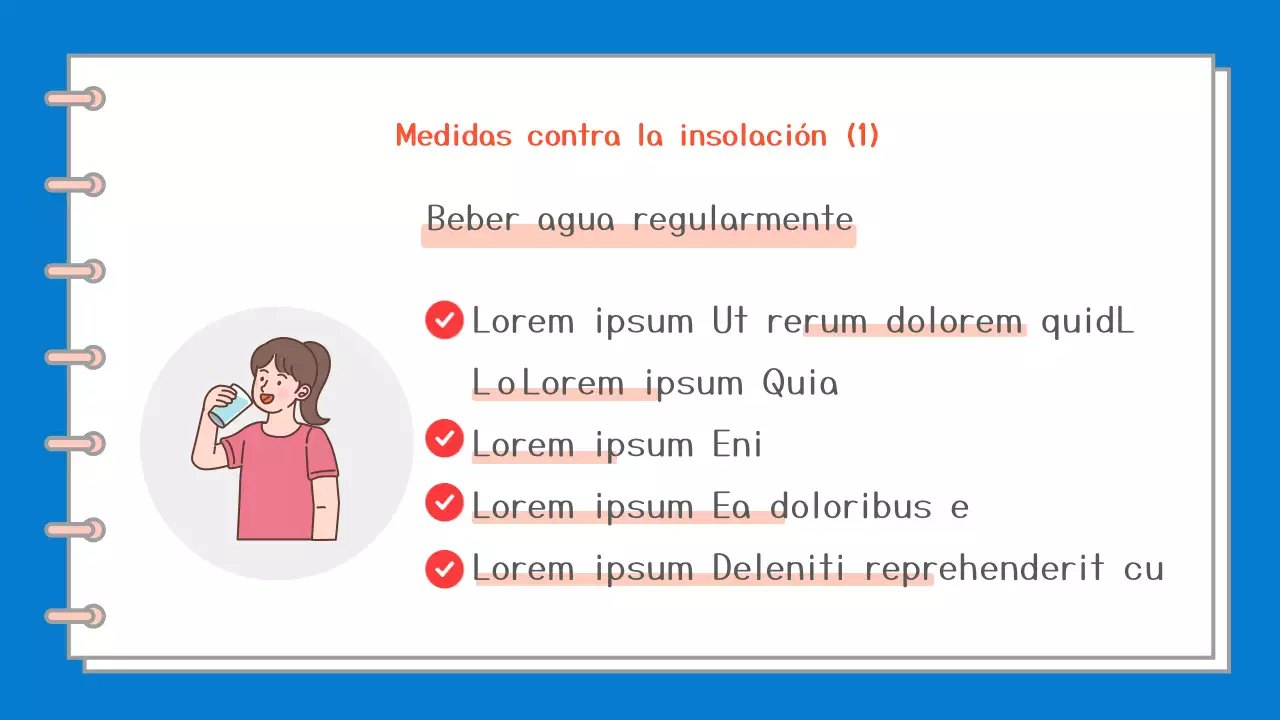 Medidas contra la insolación (1)

Beber agua regularmente

Lorem ipsum Ut rerum dolorem quidL LoLorem ipsum Quia

Lorem ipsum Eni

Lorem ipsum Ea doloribus e

Lorem ipsum Deleniti reprehenderit cu